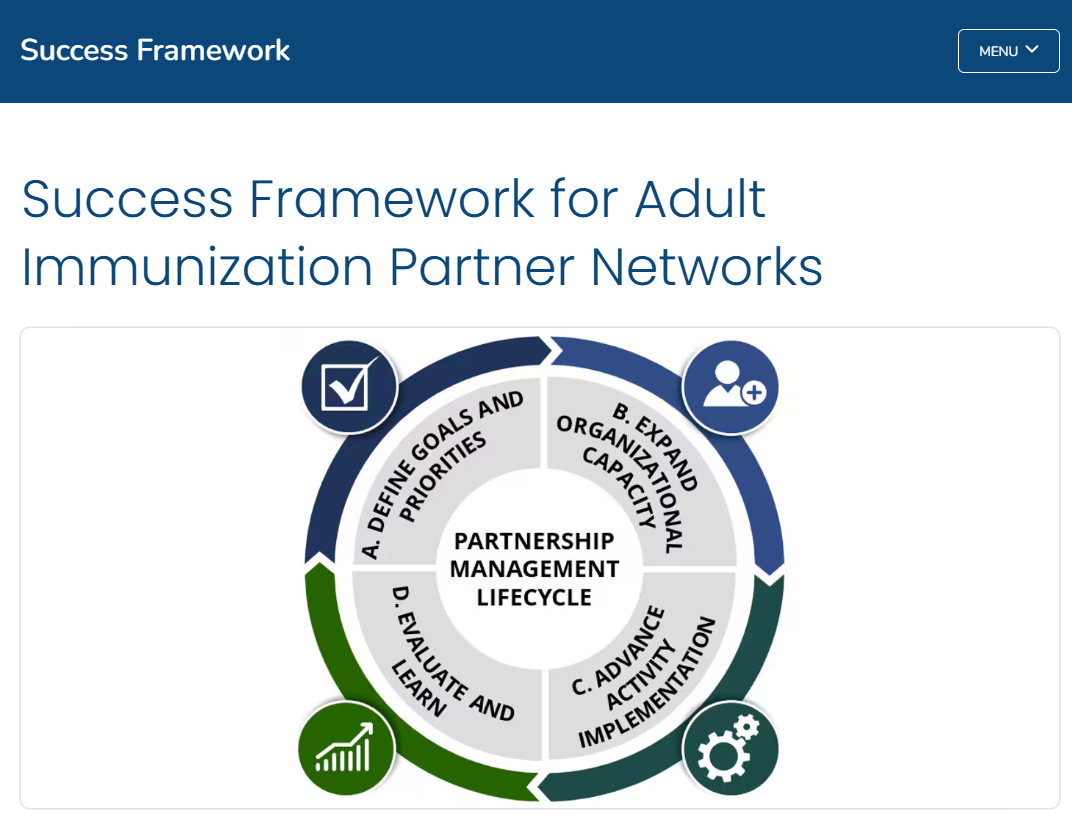 Success Framework

MENU

Success Framework for Adult Immunization Partner Networks

A. DEFINE GOALS AND PRIORITIES

B. EXPAND ORGANIZATIONAL CAPACITY

PARTNERSHIP MANAGEMENT LIFECYCLE

D. EVALUATE AND LEARN

C. ADVANCE ACTIVITY IMPLEMENTATION